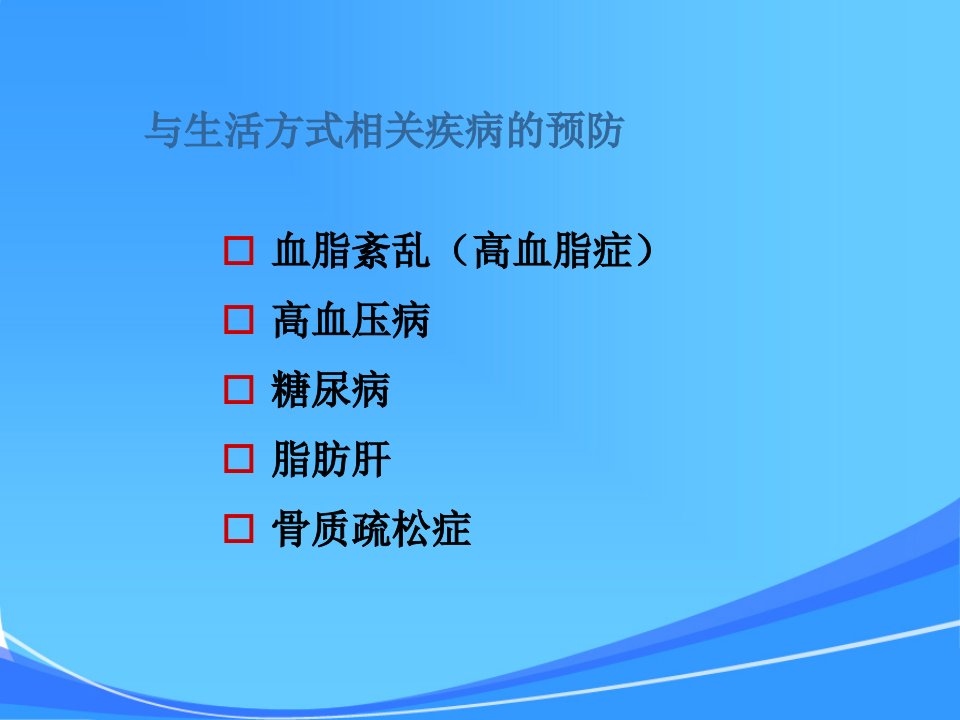 与生活方式相关疾病的预防

□ 血脂紊乱（高血脂症）
□ 高血压病
□ 糖尿病
□ 脂肪肝
□ 骨质疏松症